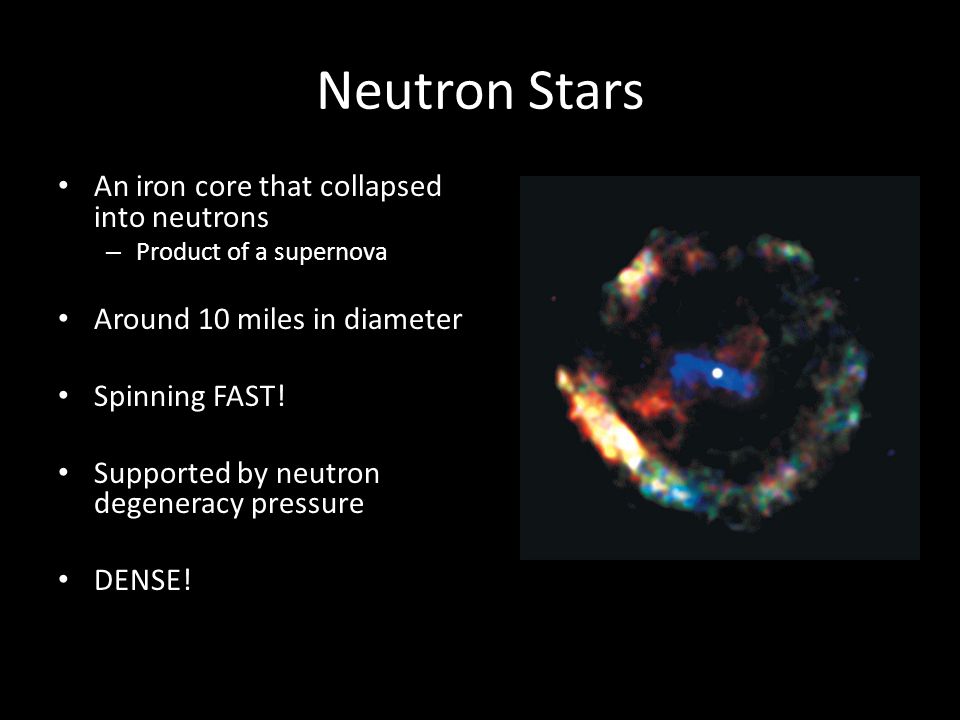 Neutron Stars

• An iron core that collapsed into neutrons
– Product of a supernova

• Around 10 miles in diameter

• Spinning FAST!

• Supported by neutron degeneracy pressure

• DENSE!